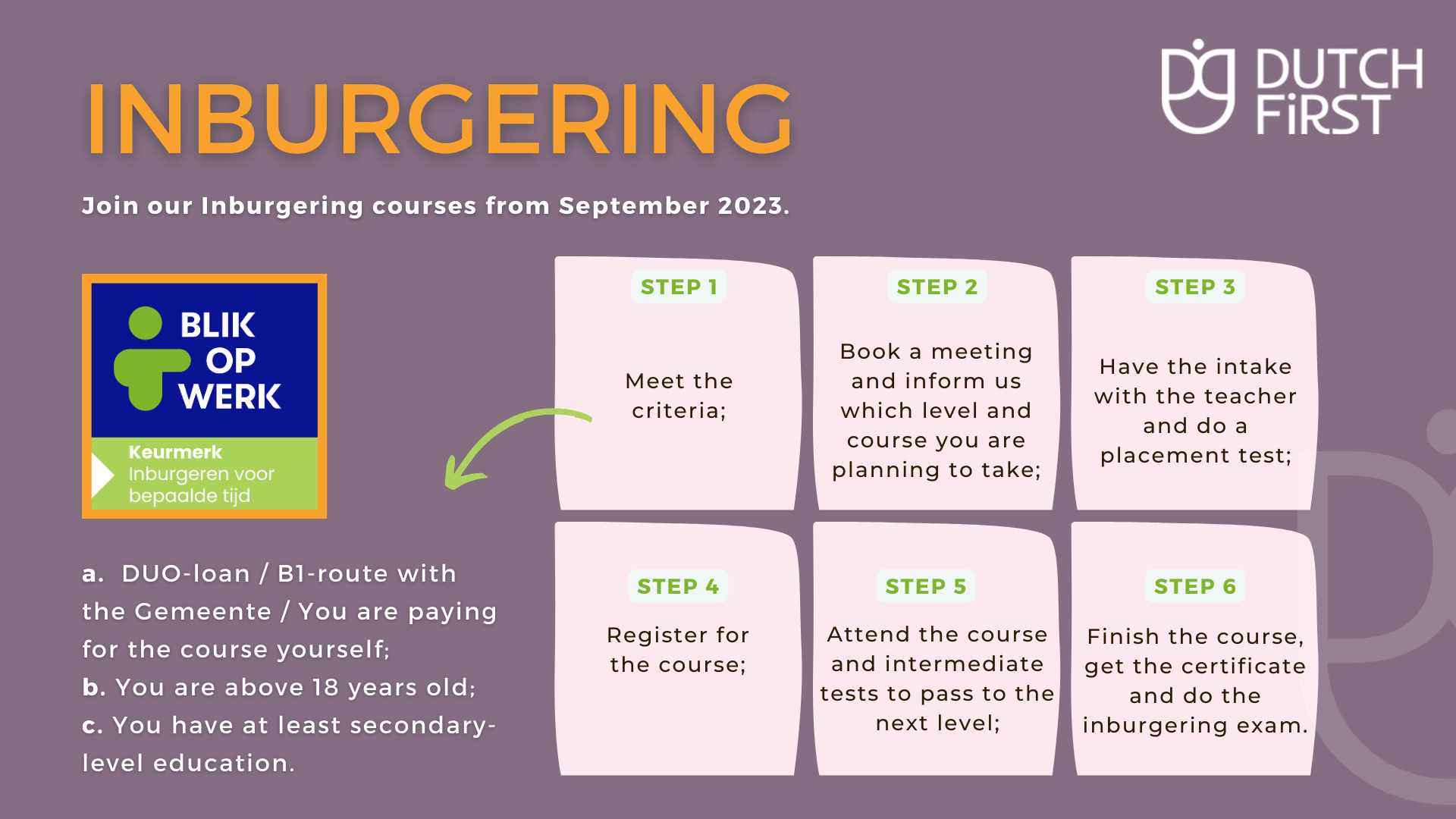 INBURGERING

DUTCH FiRST

Join our Inburgering courses from September 2023.

BLIK OP WERK

Keurmerk Inburgeren voor bepaalde tijd

a. DUO-loan / B1-route with the Gemeente / You are paying for the course yourself;
b. You are above 18 years old;
c. You have at least secondary-level education.

STEP 1
Meet the criteria;

STEP 2
Book a meeting and inform us which level and course you are planning to take;

STEP 3
Have the intake with the teacher and do a placement test;

STEP 4
Register for the course;

STEP 5
Attend the course and intermediate tests to pass to the next level;

STEP 6
Finish the course, get the certificate and do the inburgering exam.